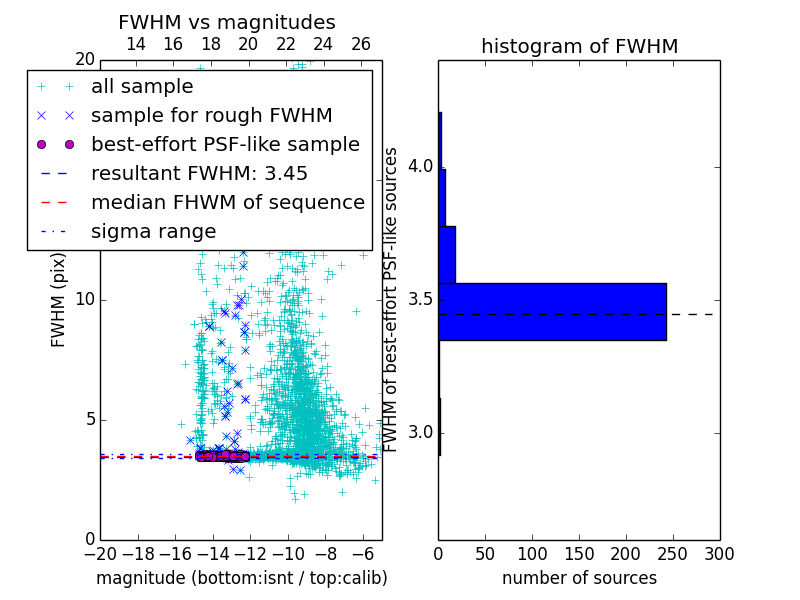 FWHM vs magnitudes

14 16 18 20 22 24 26

20

all sample
sample for rough FWHM
best-effort PSF-like sample
resultant FWHM: 3.45
median FHWM of sequence
sigma range

FWHM (pix)

10

5

0

−20 −18 −16 −14 −12 −10 −8 −6

magnitude (bottom:isnt / top:calib)

histogram of FWHM

FWHM of best-effort PSF-like sources

4.0

3.5

3.0

0 50 100 150 200 250 300

number of sources